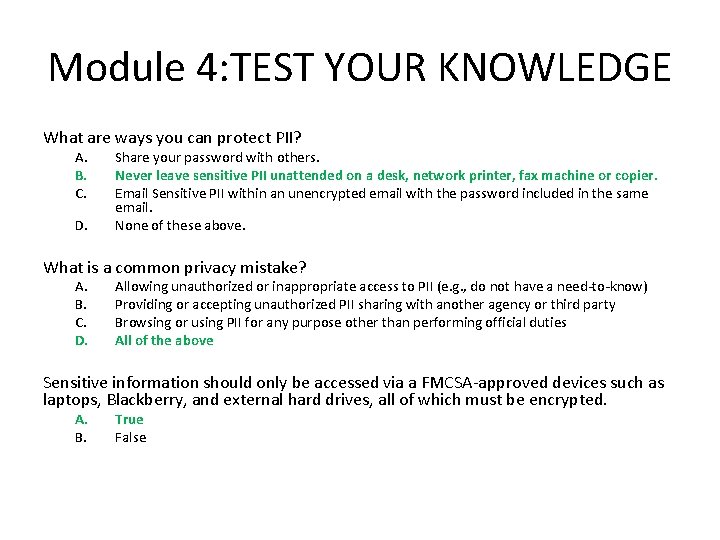 Module 4:TEST YOUR KNOWLEDGE

What are ways you can protect PII?

A. Share your password with others.
B. Never leave sensitive PII unattended on a desk, network printer, fax machine or copier.
C. Email Sensitive PII within an unencrypted email with the password included in the same email.
D. None of these above.

What is a common privacy mistake?

A. Allowing unauthorized or inappropriate access to PII (e.g., do not have a need-to-know)
B. Providing or accepting unauthorized PII sharing with another agency or third party
C. Browsing or using PII for any purpose other than performing official duties
D. All of the above

Sensitive information should only be accessed via a FMCSA-approved devices such as laptops, Blackberry, and external hard drives, all of which must be encrypted.

A. True
B. False